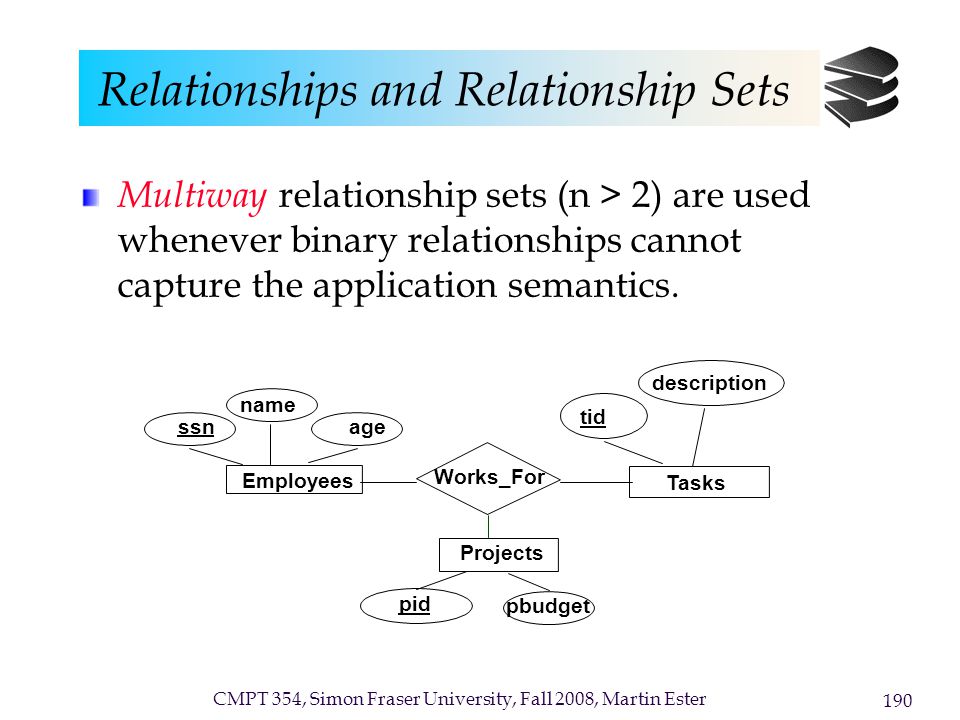 Relationships and Relationship Sets

Multiway relationship sets (n > 2) are used whenever binary relationships cannot capture the application semantics.

name
ssn
age
description
tid
Employees
Works_For
Tasks
Projects
pid
pbudget

CMPT 354, Simon Fraser University, Fall 2008, Martin Ester

190